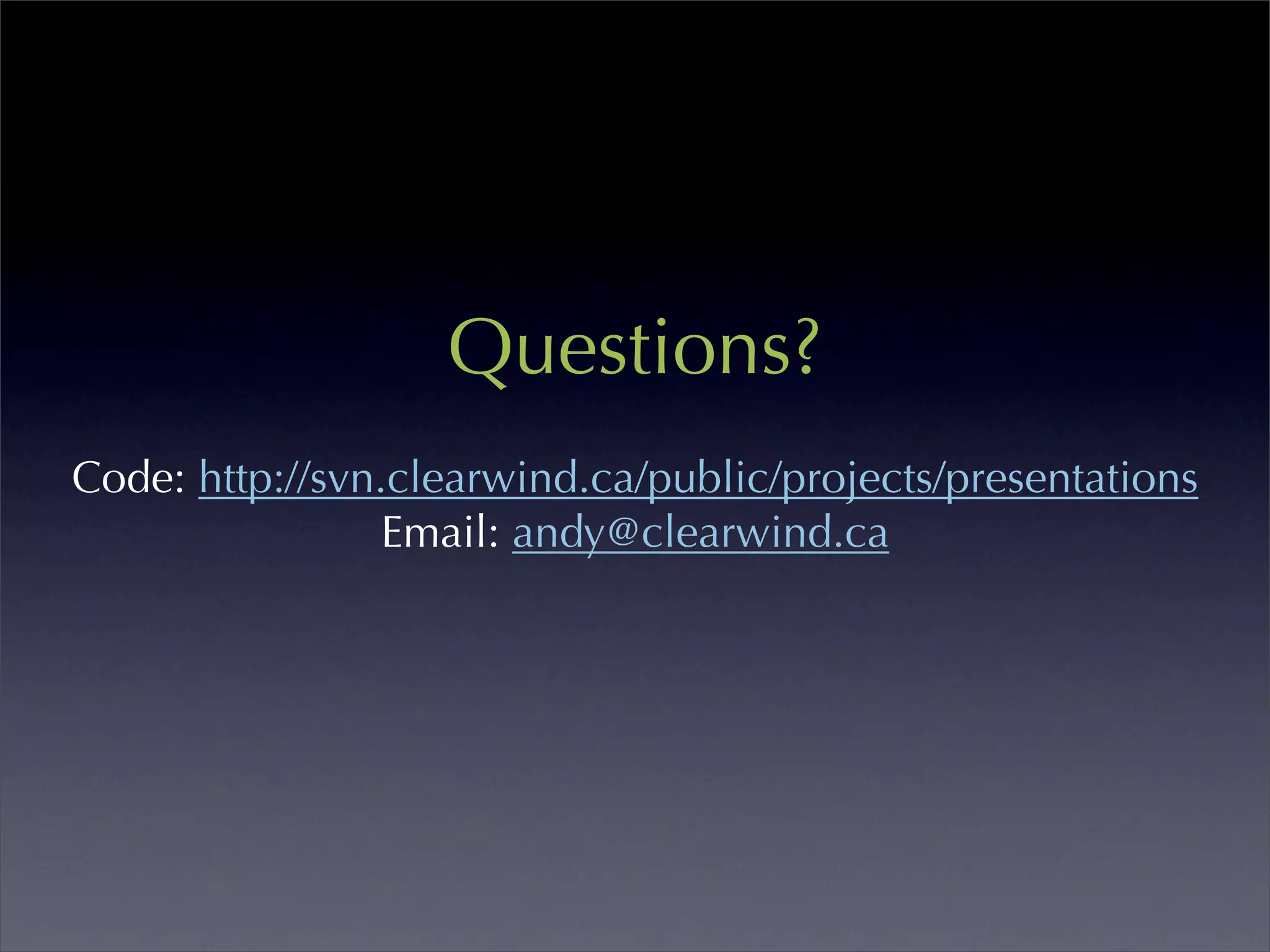 Questions?

Code: http://svn.clearwind.ca/public/projects/presentations
Email: andy@clearwind.ca